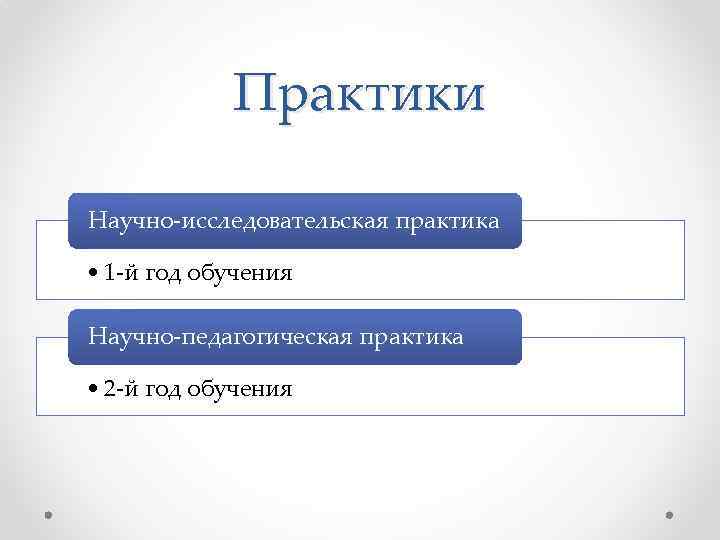 Практики

Научно-исследовательская практика

• 1-й год обучения

Научно-педагогическая практика

• 2-й год обучения